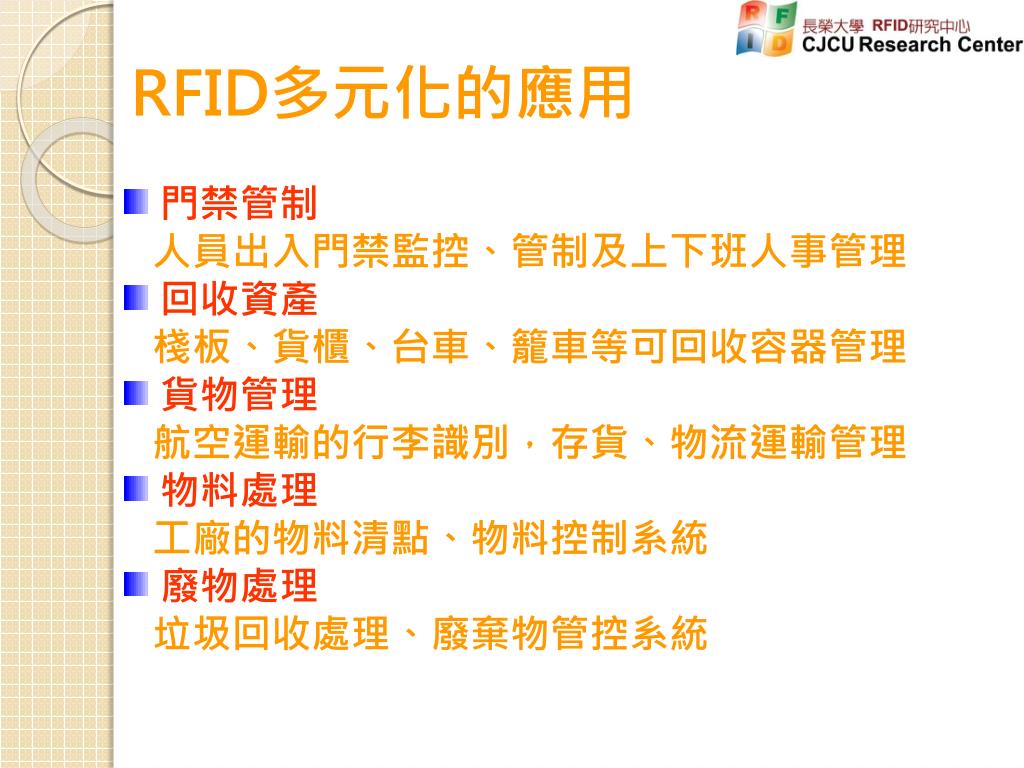 R F I D 長榮大學 RFID研究中心
CJCU Research Center

RFID多元化的應用

門禁管制
人員出入門禁監控、管制及上下班人事管理

回收資產
棧板、貨櫃、台車、籠車等可回收容器管理

貨物管理
航空運輸的行李識別，存貨、物流運輸管理

物料處理
工廠的物料清點、物料控制系統

廢物處理
垃圾回收處理、廢棄物管控系統